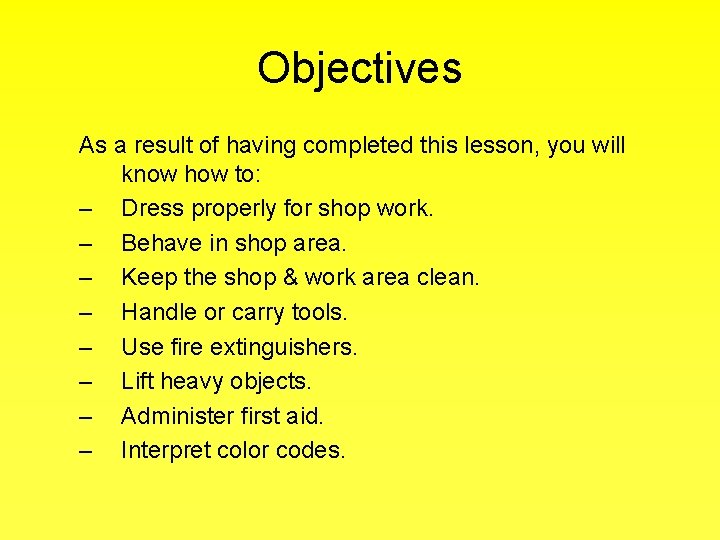 Objectives

As a result of having completed this lesson, you will know how to:
– Dress properly for shop work.
– Behave in shop area.
– Keep the shop & work area clean.
– Handle or carry tools.
– Use fire extinguishers.
– Lift heavy objects.
– Administer first aid.
– Interpret color codes.